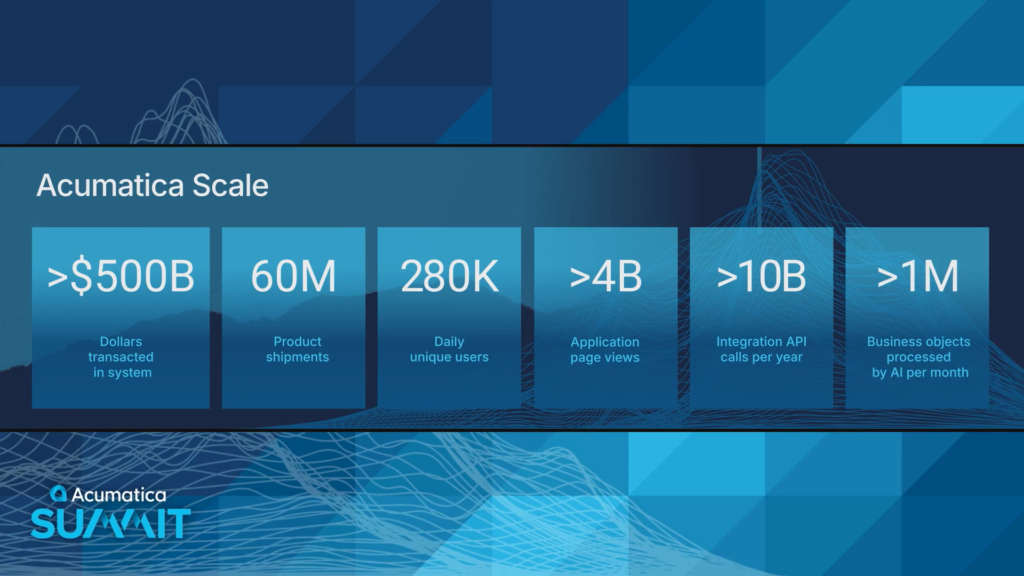 Acumatica Scale

>$500B
Dollars transacted in system

60M
Product shipments

280K
Daily unique users

>4B
Application page views

>10B
Integration API calls per year

>1M
Business objects processed by AI per month

Acumatica
SUMMIT